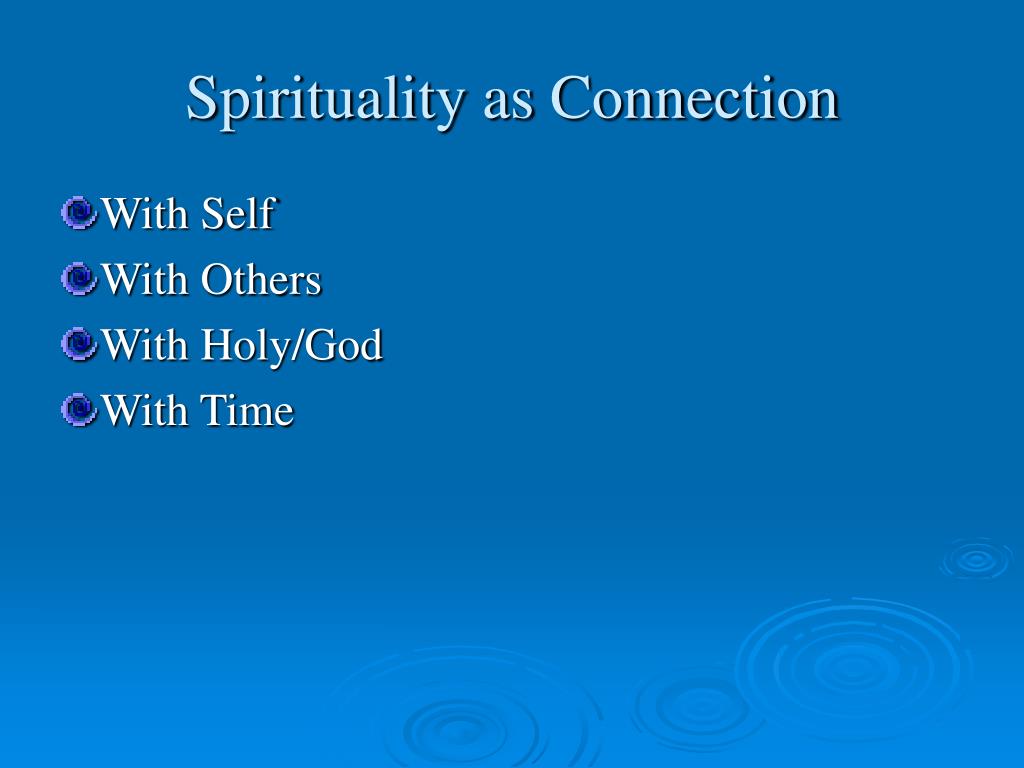 Spirituality as Connection

With Self
With Others
With Holy/God
With Time